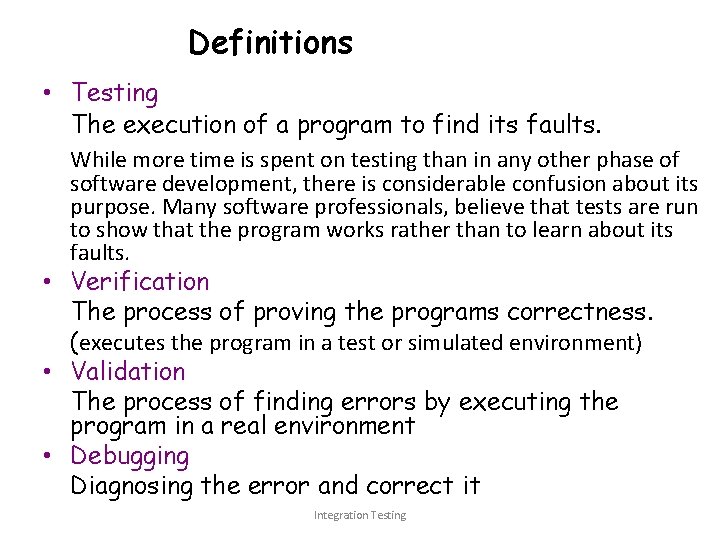 Definitions

• Testing
The execution of a program to find its faults.
While more time is spent on testing than in any other phase of software development, there is considerable confusion about its purpose. Many software professionals, believe that tests are run to show that the program works rather than to learn about its faults.

• Verification
The process of proving the programs correctness.
(executes the program in a test or simulated environment)

• Validation
The process of finding errors by executing the program in a real environment

• Debugging
Diagnosing the error and correct it

Integration Testing